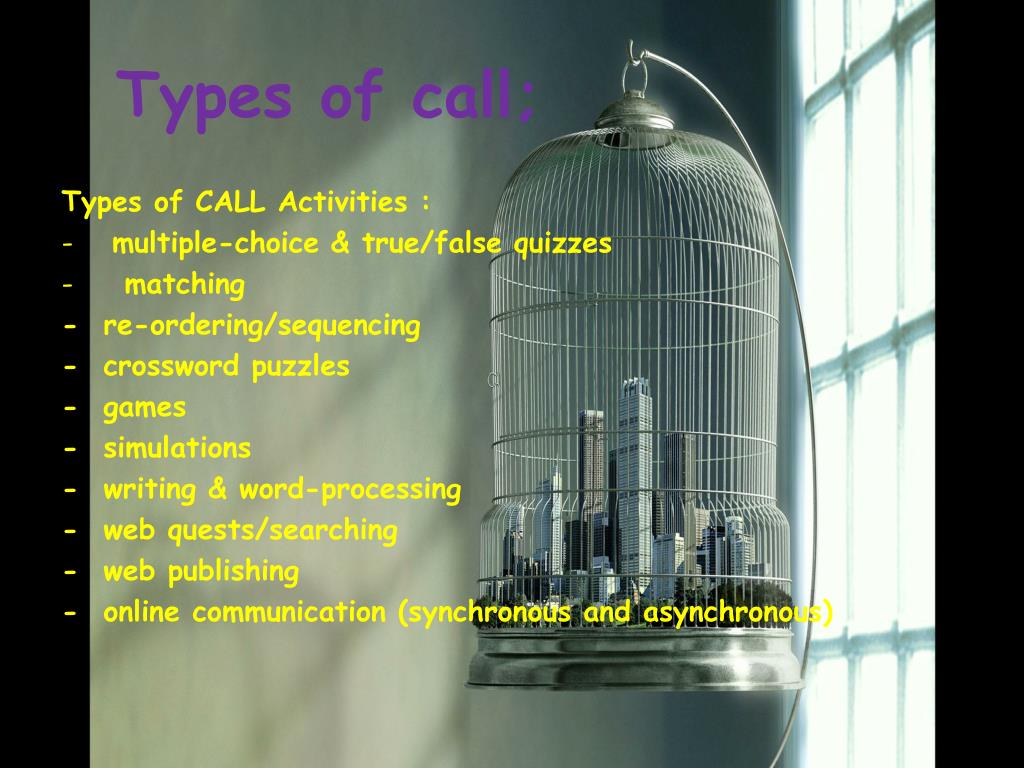 Types of call;

Types of CALL Activities :
- multiple-choice & true/false quizzes
- matching
- re-ordering/sequencing
- crossword puzzles
- games
- simulations
- writing & word-processing
- web quests/searching
- web publishing
- online communication (synchronous and asynchronous)